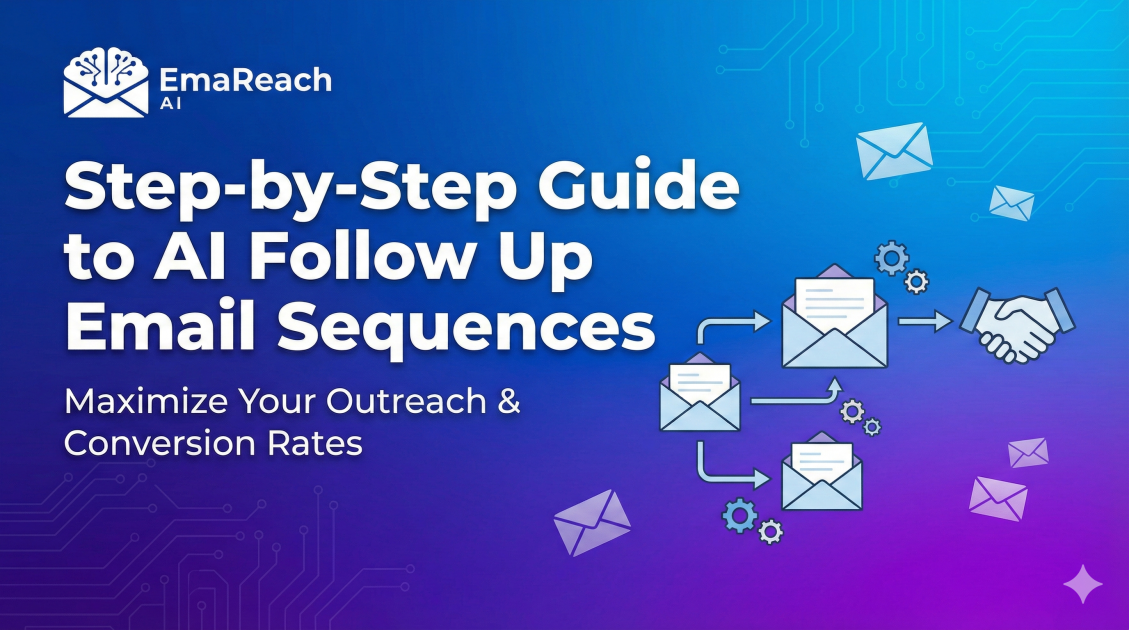 EmaReach AI

Step-by-Step Guide to AI Follow Up Email Sequences

Maximize Your Outreach & Conversion Rates